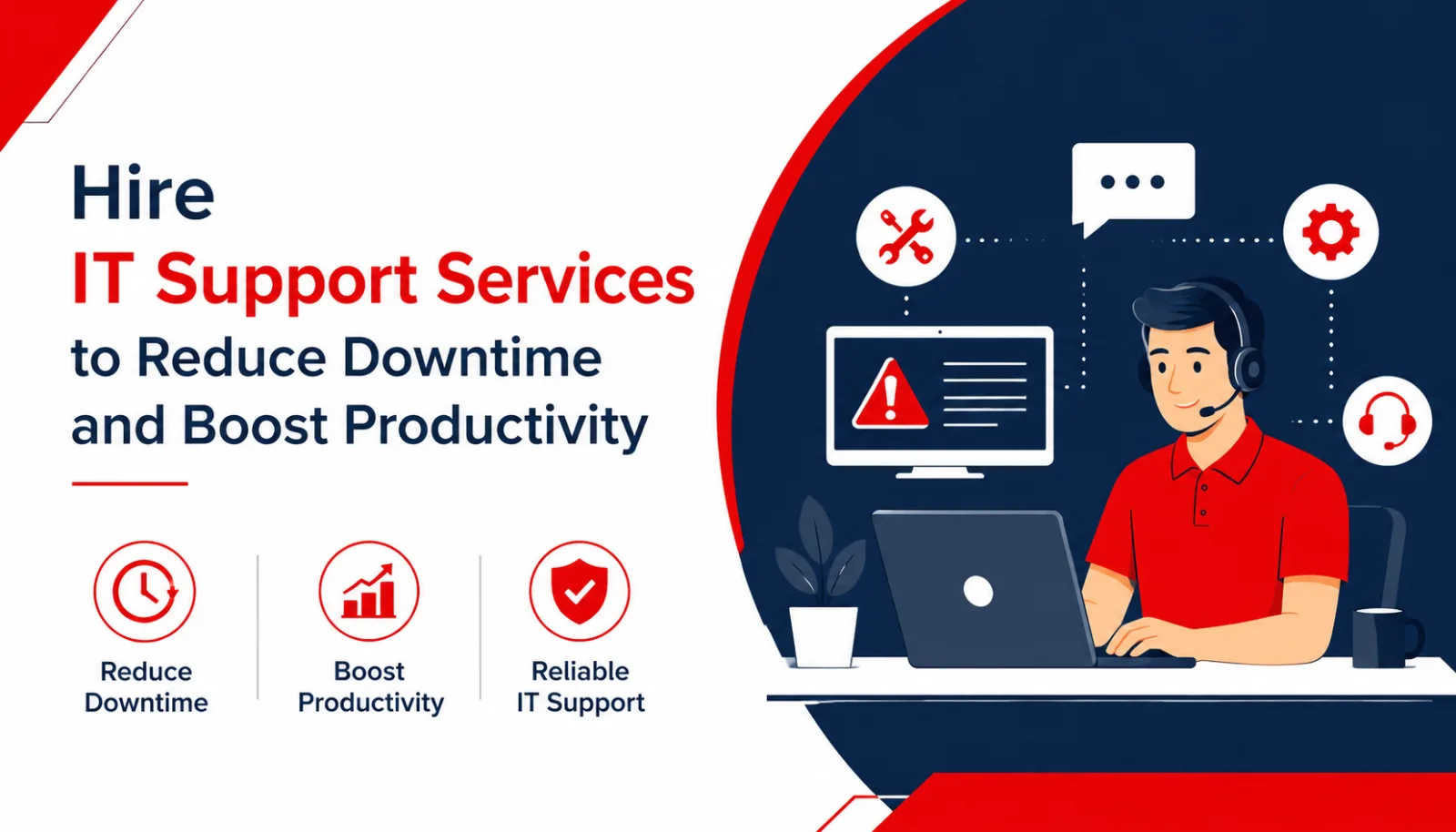 Hire
IT Support Services
to Reduce Downtime
and Boost Productivity

Reduce Downtime

Boost Productivity

Reliable IT Support